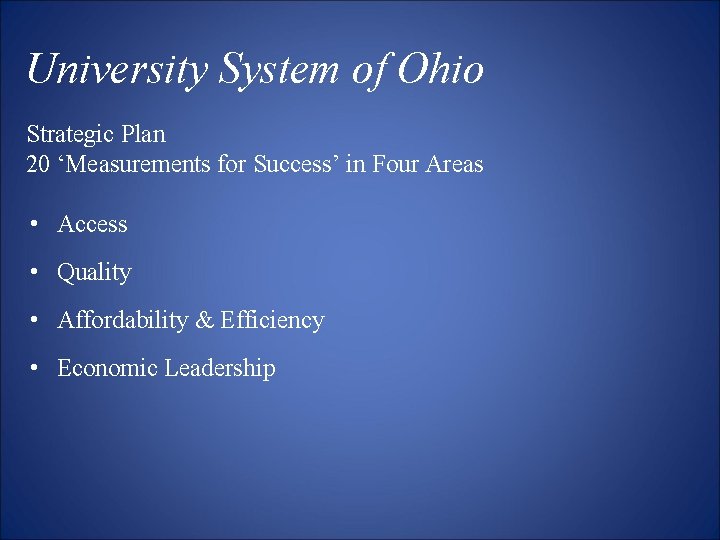 University System of Ohio

Strategic Plan
20 ‘Measurements for Success’ in Four Areas

• Access
• Quality
• Affordability & Efficiency
• Economic Leadership